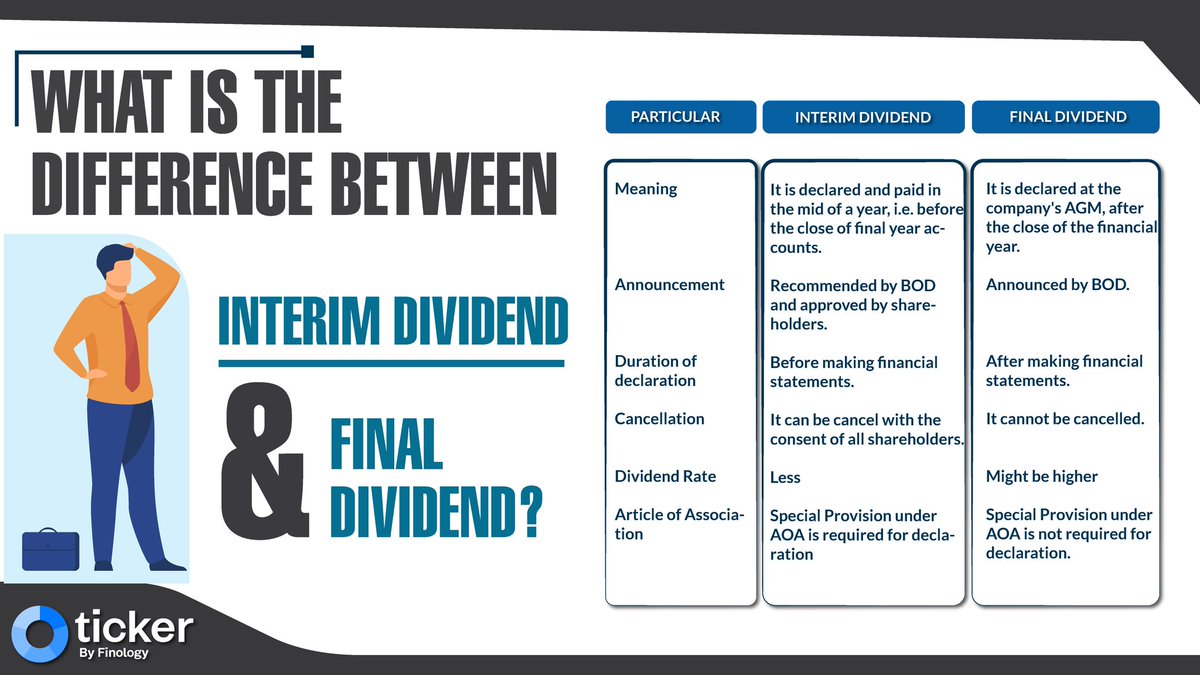 WHAT IS THE DIFFERENCE BETWEEN

INTERIM DIVIDEND

&

FINAL DIVIDEND?

| PARTICULAR | INTERIM DIVIDEND | FINAL DIVIDEND |
|---|---|---|
| Meaning | It is declared and paid in the mid of a year, i.e. before the close of final year accounts. | It is declared at the company's AGM, after the close of the financial year. |
| Announcement | Recommended by BOD and approved by shareholders. | Announced by BOD. |
| Duration of declaration | Before making financial statements. | After making financial statements. |
| Cancellation | It can be cancel with the consent of all shareholders. | It cannot be cancelled. |
| Dividend Rate | Less | Might be higher |
| Article of Association | Special Provision under AOA is required for declaration | Special Provision under AOA is not required for declaration. |

ticker
By Finology